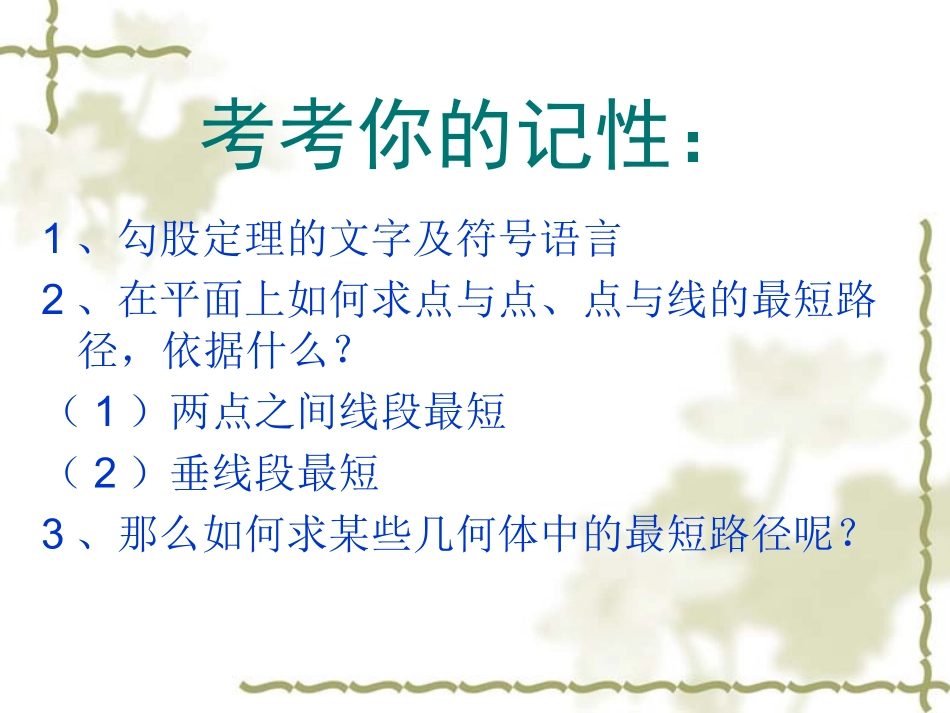 考考你的记性：

1、勾股定理的文字及符号语言

2、在平面上如何求点与点、点与线的最短路径，依据什么？

（1）两点之间线段最短

（2）垂线段最短

3、那么如何求某些几何体中的最短路径呢？